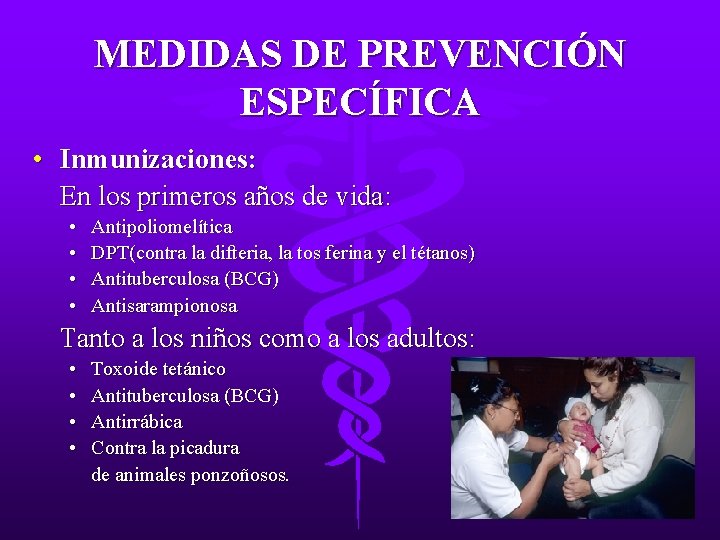 MEDIDAS DE PREVENCIÓN ESPECÍFICA

• Inmunizaciones:
En los primeros años de vida:
• Antipoliomelítica
• DPT(contra la difteria, la tos ferina y el tétanos)
• Antituberculosa (BCG)
• Antisarampionosa
Tanto a los niños como a los adultos:
• Toxoide tetánico
• Antituberculosa (BCG)
• Antirrábica
• Contra la picadura de animales ponzoñosos.